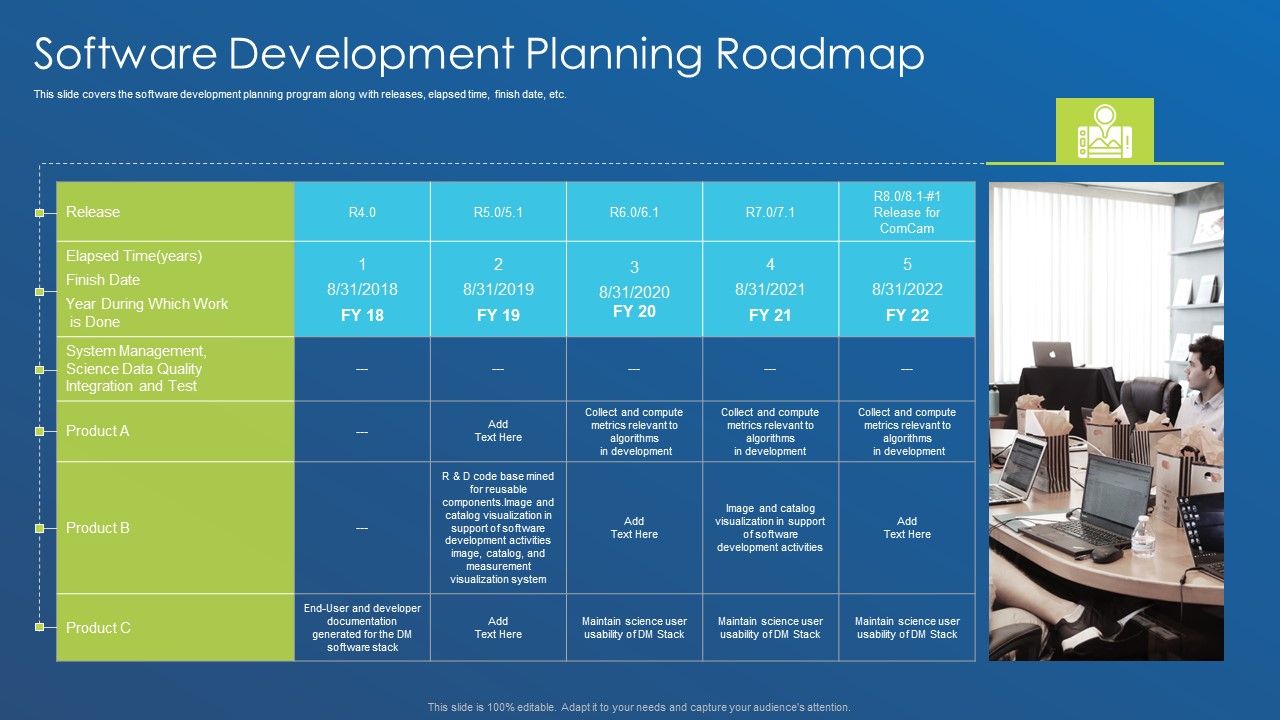 Software Development Planning Roadmap

This slide covers the software development planning program along with releases, elapsed time, finish date, etc.

| Release | R4.0 | R5.0/5.1 | R6.0/6.1 | R7.0/7.1 | R8.0/8.1-#1 Release for ComCam |
|---|---|---|---|---|---|
| Elapsed Time(years) Finish Date Year During Which Work is Done | 1 8/31/2018 FY 18 | 2 8/31/2019 FY 19 | 3 8/31/2020 FY 20 | 4 8/31/2021 FY 21 | 5 8/31/2022 FY 22 |
| System Management, Science Data Quality Integration and Test | --- | --- | --- | --- | --- |
| Product A | --- | Add Text Here | Collect and compute metrics relevant to algorithms in development | Collect and compute metrics relevant to algorithms in development | Collect and compute metrics relevant to algorithms in development |
| Product B | --- | R & D code base mined for reusable components Image and catalog visualization in support of software development activities image, catalog, and measurement visualization system | Add Text Here | Image and catalog visualization in support of software development activities | Add Text Here |
| Product C | End-User and developer documentation generated for the DM software stack | Add Text Here | Maintain science user usability of DM Stack | Maintain science user usability of DM Stack | Maintain science user usability of DM Stack |

This slide is 100% editable. Adapt it to your needs and capture your audience's attention.